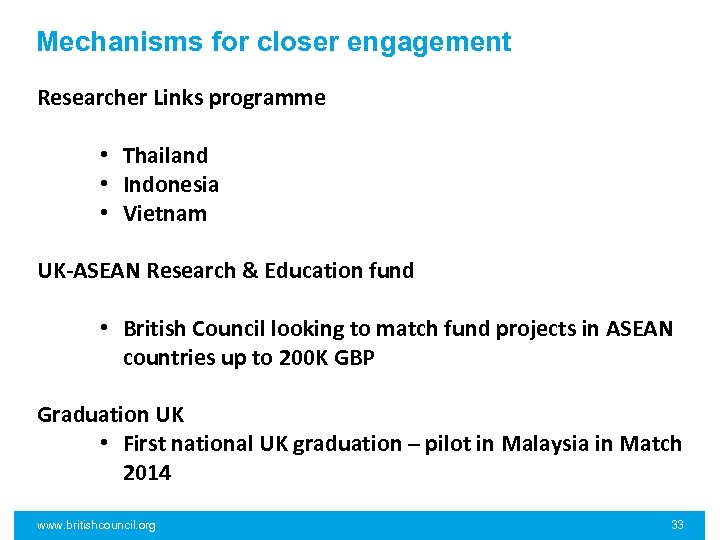 Mechanisms for closer engagement

Researcher Links programme

• Thailand
• Indonesia
• Vietnam

UK-ASEAN Research & Education fund

• British Council looking to match fund projects in ASEAN countries up to 200K GBP

Graduation UK
• First national UK graduation – pilot in Malaysia in Match 2014

www.britishcouncil.org

33